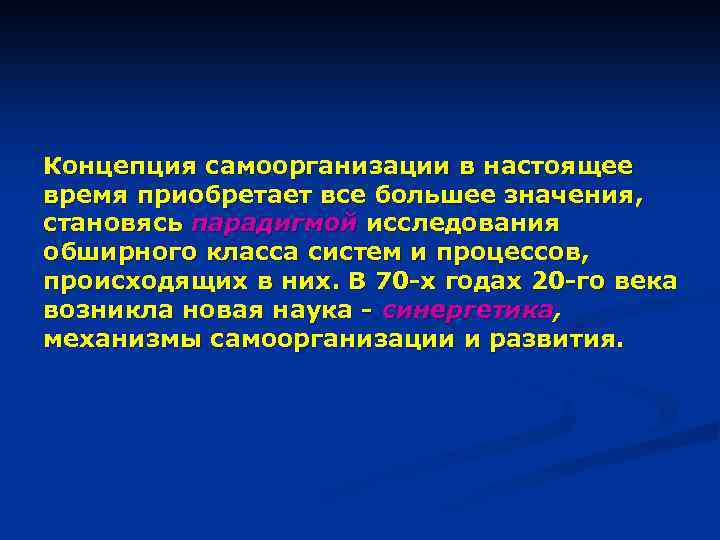 Концепция самоорганизации в настоящее время приобретает все большее значения, становясь парадигмой исследования обширного класса систем и процессов, происходящих в них. В 70-х годах 20-го века возникла новая наука - синергетика, механизмы самоорганизации и развития.